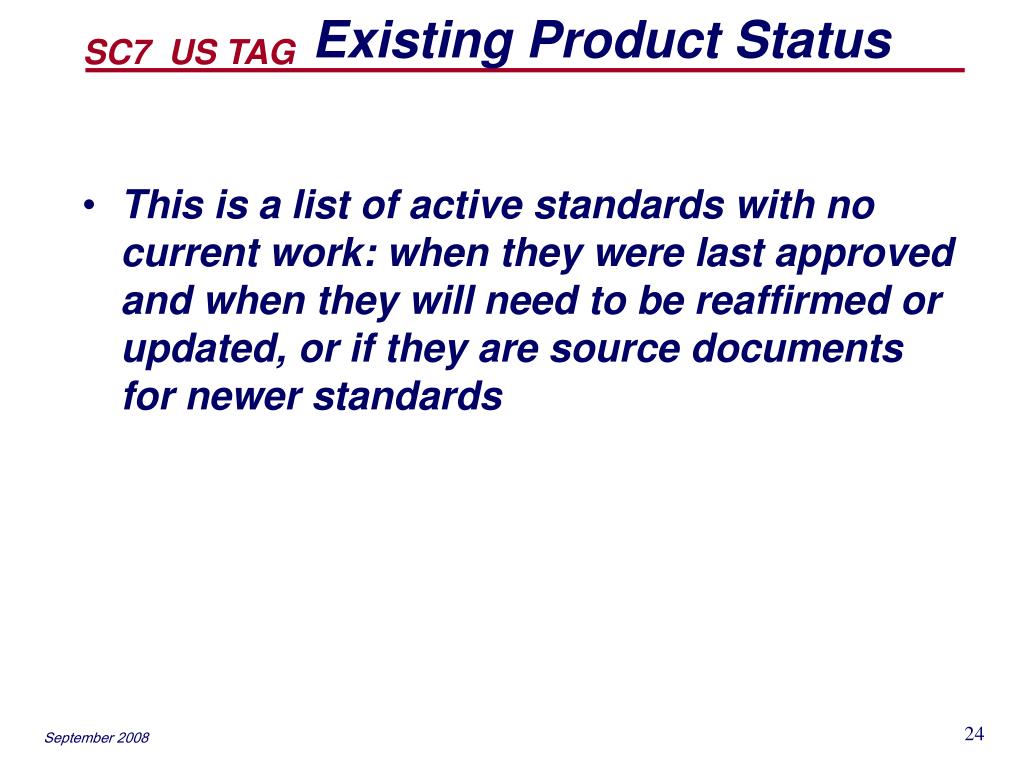 SC7 US TAG Existing Product Status

• This is a list of active standards with no current work: when they were last approved and when they will need to be reaffirmed or updated, or if they are source documents for newer standards

September 2008

24